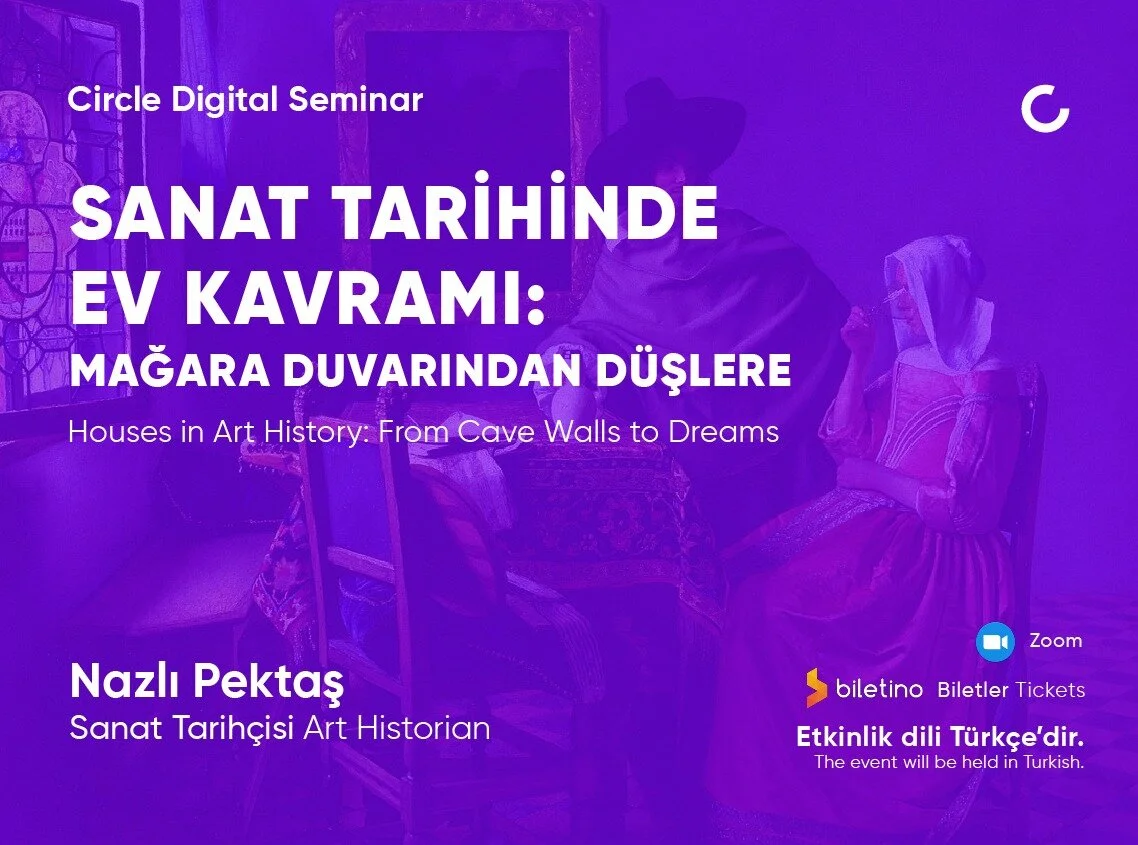 Circle Digital Seminar

SANAT TARİHİNDE EV KAVRAMI: MAĞARA DUVARINDAN DÜŞLERE

Houses in Art History: From Cave Walls to Dreams

Nazlı Pektaş
Sanat Tarihçisi Art Historian

Zoom

biletino Biletler Tickets

Etkinlik dili Türkçe'dir.
The event will be held in Turkish.